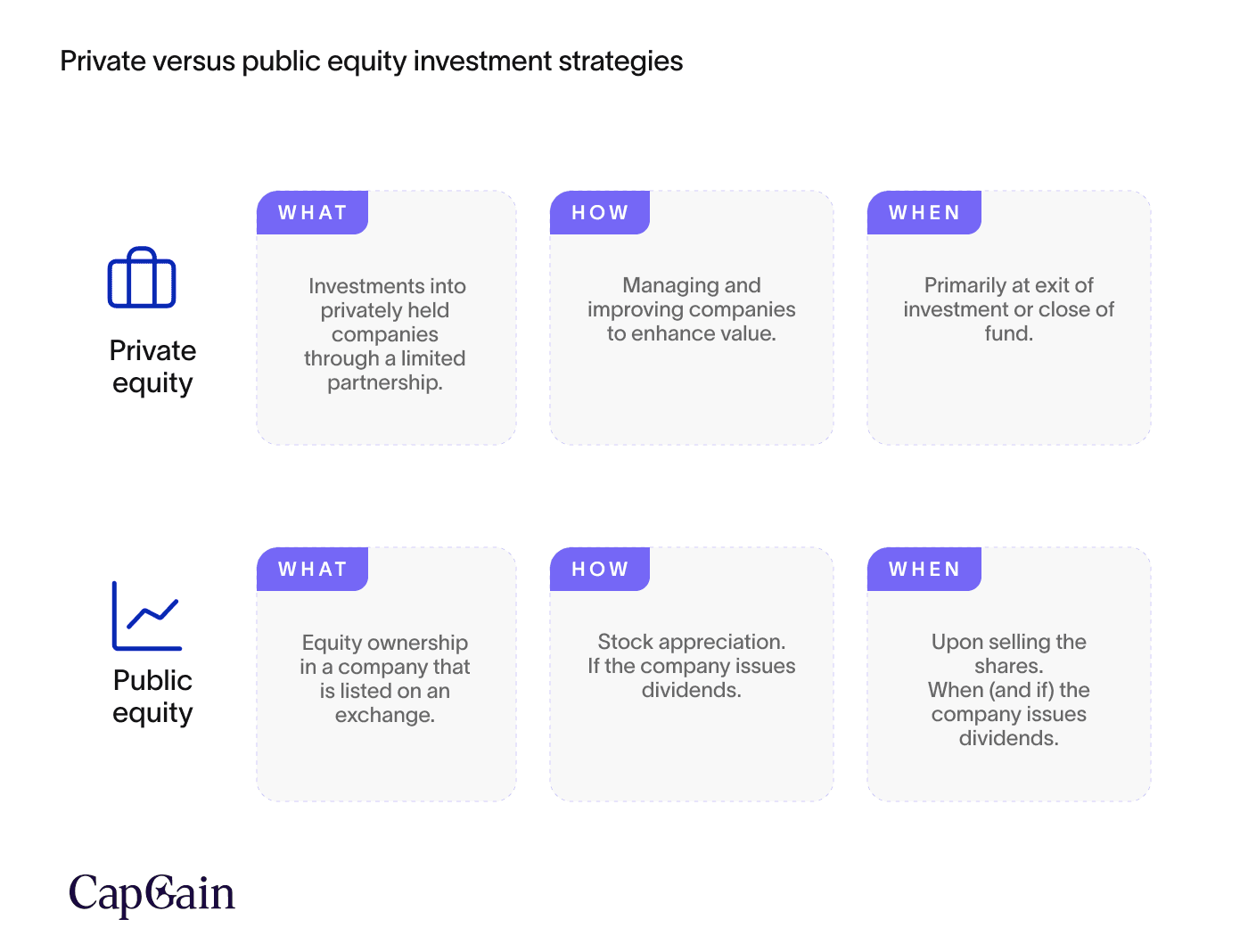 Private versus public equity investment strategies

Private equity

WHAT

Investments into privately held companies through a limited partnership.

HOW

Managing and improving companies to enhance value.

WHEN

Primarily at exit of investment or close of fund.

Public equity

WHAT

Equity ownership in a company that is listed on an exchange.

HOW

Stock appreciation. If the company issues dividends.

WHEN

Upon selling the shares. When (and if) the company issues dividends.

CapGain